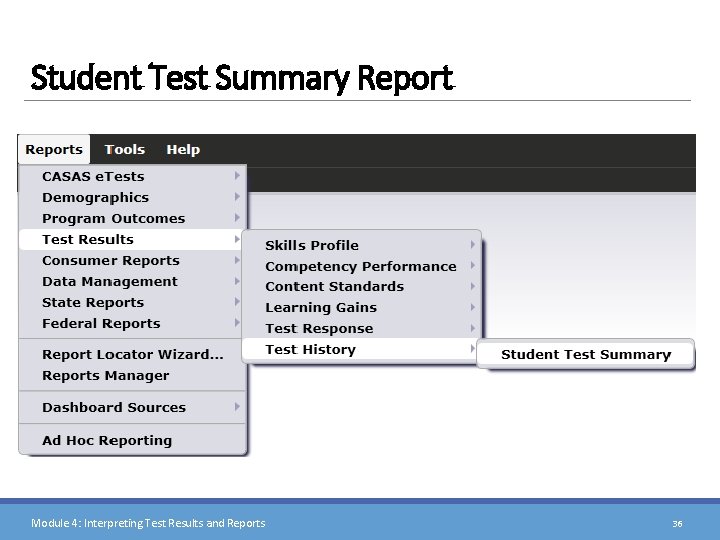 Student Test Summary Report

Reports Tools Help

CASAS eTests
Demographics
Program Outcomes
Test Results
Consumer Reports
Data Management
State Reports
Federal Reports
Report Locator Wizard...
Reports Manager
Dashboard Sources
Ad Hoc Reporting

Skills Profile
Competency Performance
Content Standards
Learning Gains
Test Response
Test History

Student Test Summary

Module 4: Interpreting Test Results and Reports

36